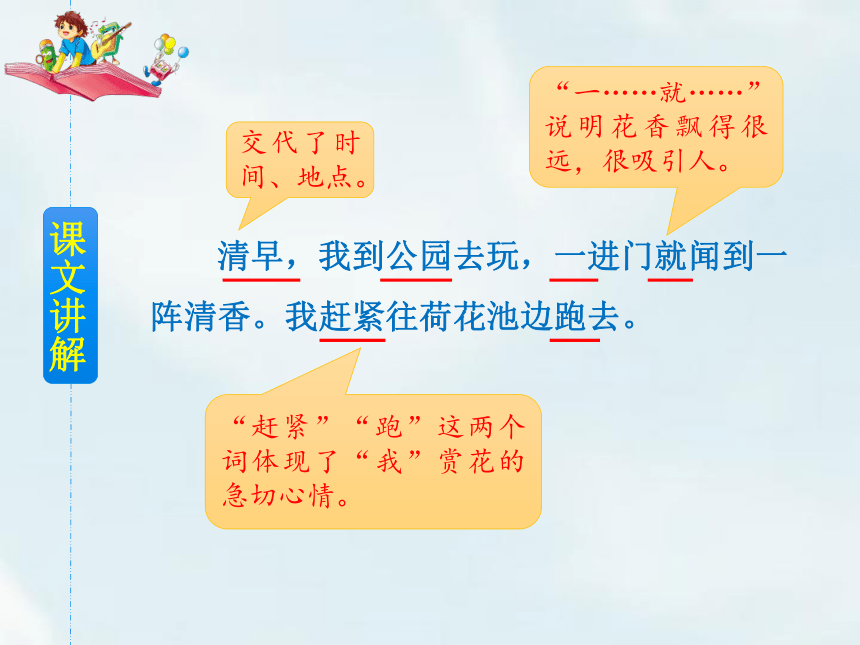 课文讲解

交代了时间、地点。

“一……就……”说明花香飘得很远，很吸引人。

清早，我到公园去玩，一进门就闻到一阵清香。我赶紧往荷花池边跑去。

“赶紧”“跑”这两个词体现了“我”赏花的急切心情。